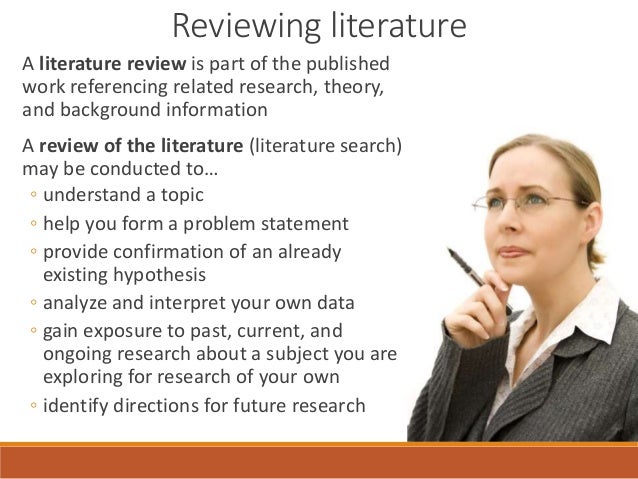 Reviewing literature

A **literature review** is part of the published work referencing related research, theory, and background information

A **review of the literature** (literature search) may be conducted to…

◦ understand a topic
◦ help you form a problem statement
◦ provide confirmation of an already existing hypothesis
◦ analyze and interpret your own data
◦ gain exposure to past, current, and ongoing research about a subject you are exploring for research of your own
◦ identify directions for future research